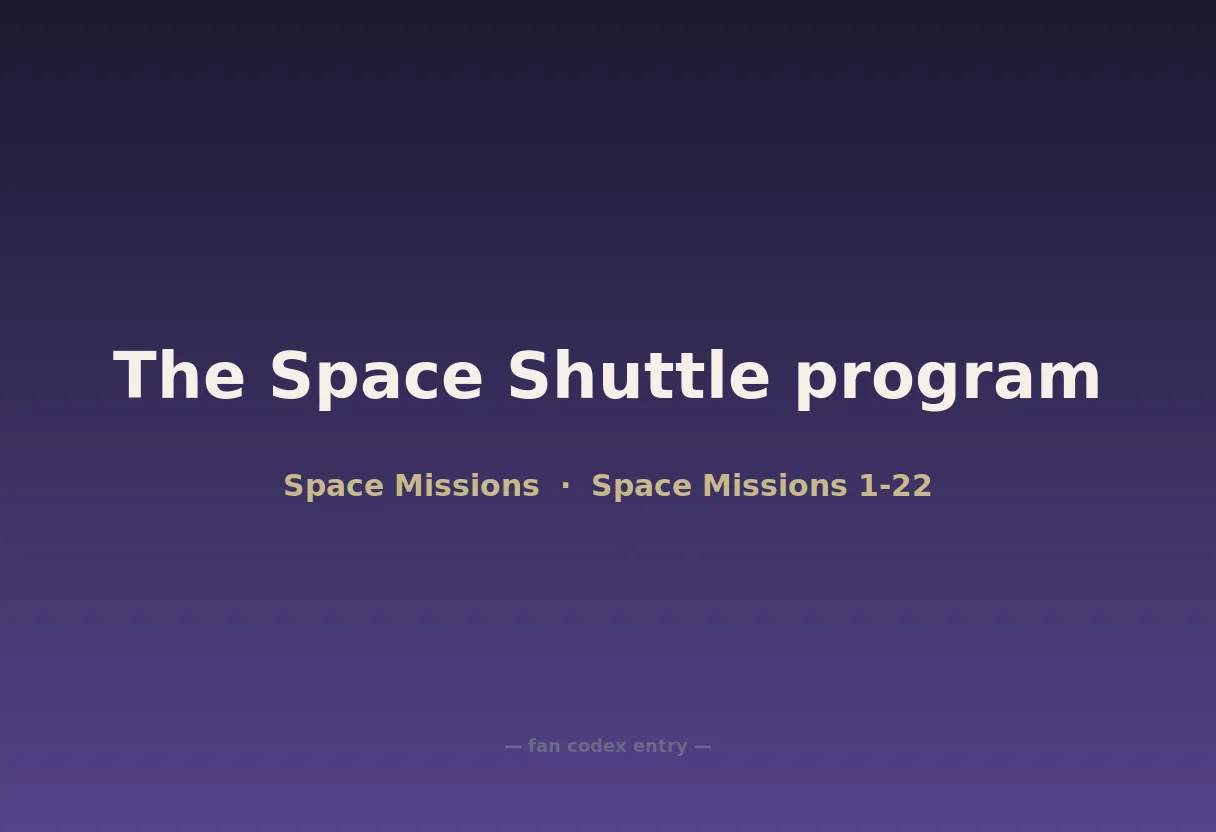 The Space Shuttle program

Space Missions · Space Missions 1-22

— fan codex entry —